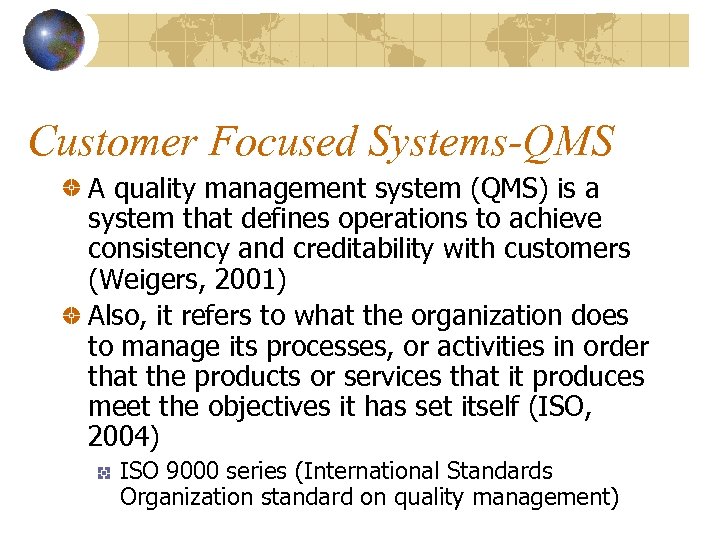 Customer Focused Systems-QMS

A quality management system (QMS) is a system that defines operations to achieve consistency and creditability with customers (Weigers, 2001)

Also, it refers to what the organization does to manage its processes, or activities in order that the products or services that it produces meet the objectives it has set itself (ISO, 2004)

ISO 9000 series (International Standards Organization standard on quality management)